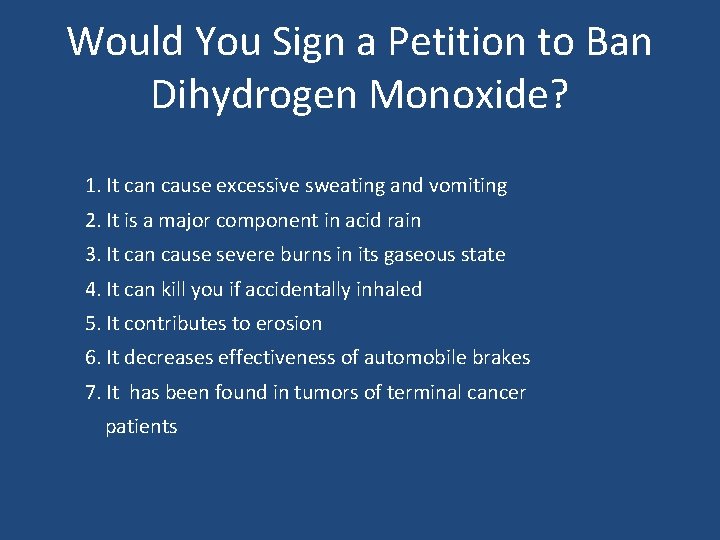 Would You Sign a Petition to Ban Dihydrogen Monoxide?

1. It can cause excessive sweating and vomiting
2. It is a major component in acid rain
3. It can cause severe burns in its gaseous state
4. It can kill you if accidentally inhaled
5. It contributes to erosion
6. It decreases effectiveness of automobile brakes
7. It has been found in tumors of terminal cancer patients